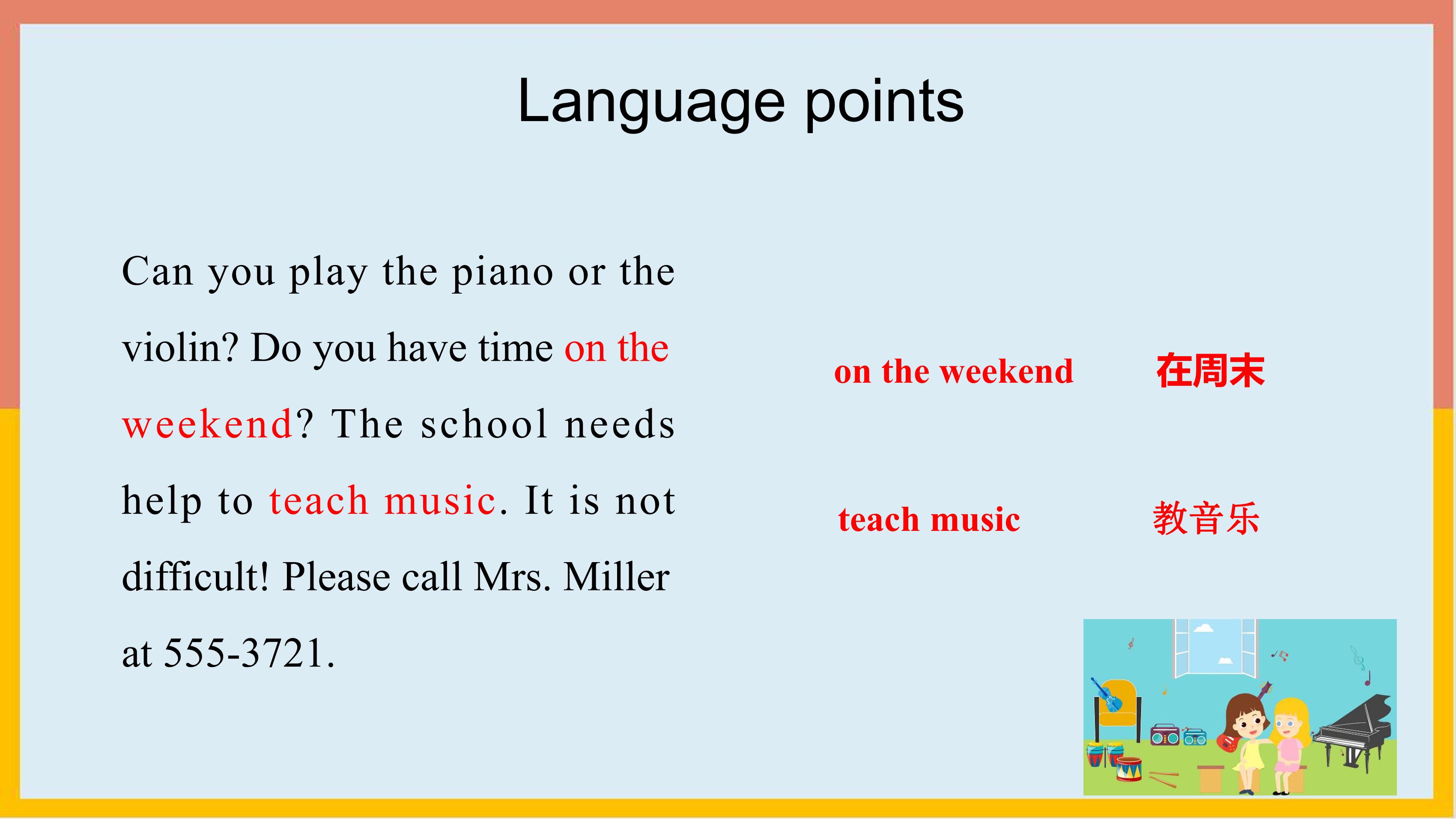 Language points

Can you play the piano or the violin? Do you have time on the weekend? The school needs help to teach music. It is not difficult! Please call Mrs. Miller at 555-3721.

on the weekend 在周末

teach music 教音乐